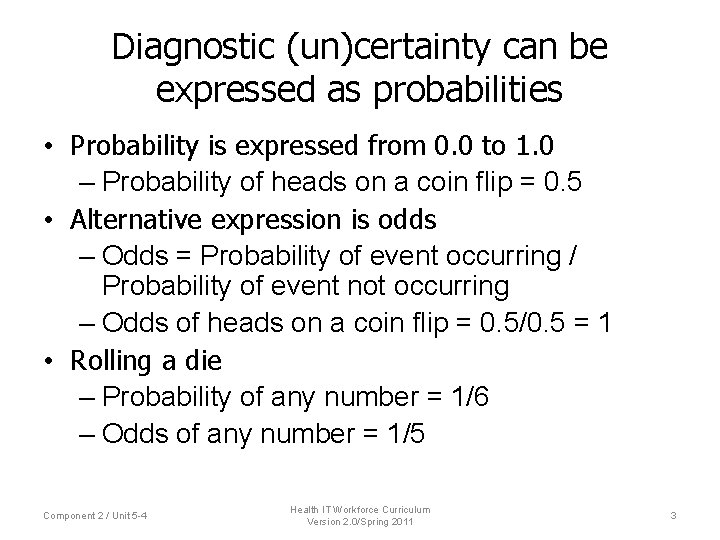 Diagnostic (un)certainty can be expressed as probabilities

• Probability is expressed from 0.0 to 1.0
  – Probability of heads on a coin flip = 0.5
• Alternative expression is odds
  – Odds = Probability of event occurring / Probability of event not occurring
  – Odds of heads on a coin flip = 0.5/0.5 = 1
• Rolling a die
  – Probability of any number = 1/6
  – Odds of any number = 1/5

Component 2 / Unit 5-4

Health IT Workforce Curriculum
Version 2.0/Spring 2011

3